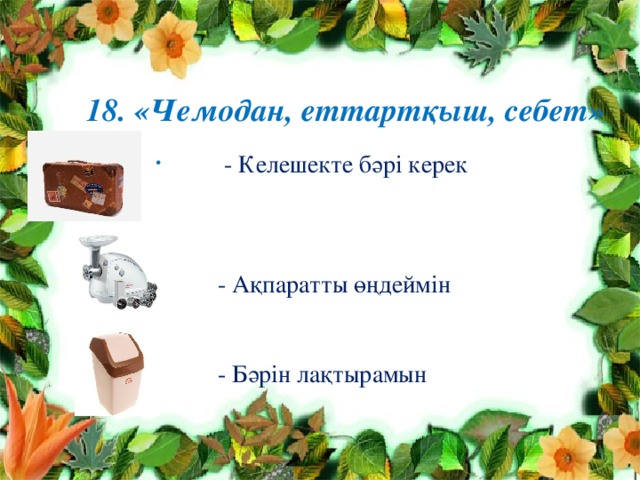 18. «Чемодан, еттартқыш, себет»

·

- Келешекте бәрі керек

- Ақпаратты өңдеймін

- Бәрін лақтырамын